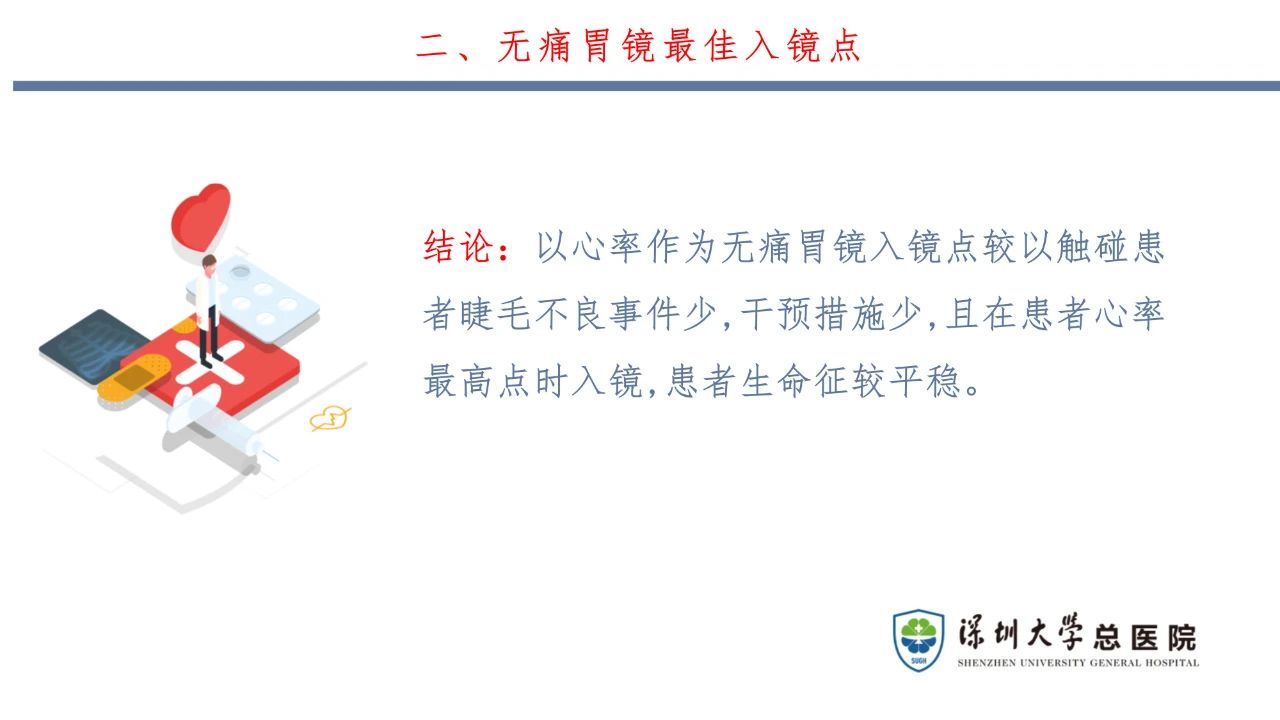 二、无痛胃镜最佳入镜点

结论：以心率作为无痛胃镜入镜点较以触碰患者睫毛不良事件少,干预措施少,且在患者心率最高点时入镜,患者生命征较平稳。

SUGH
深圳大学总医院
SHENZHEN UNIVERSITY GENERAL HOSPITAL